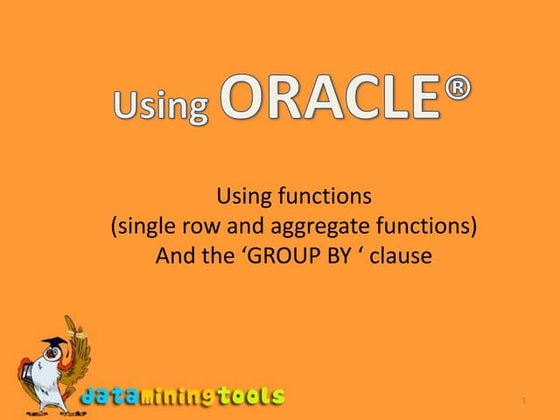 Using ORACLE®

Using functions
(single row and aggregate functions)
And the ‘GROUP BY ‘ clause

dataminingtools

1